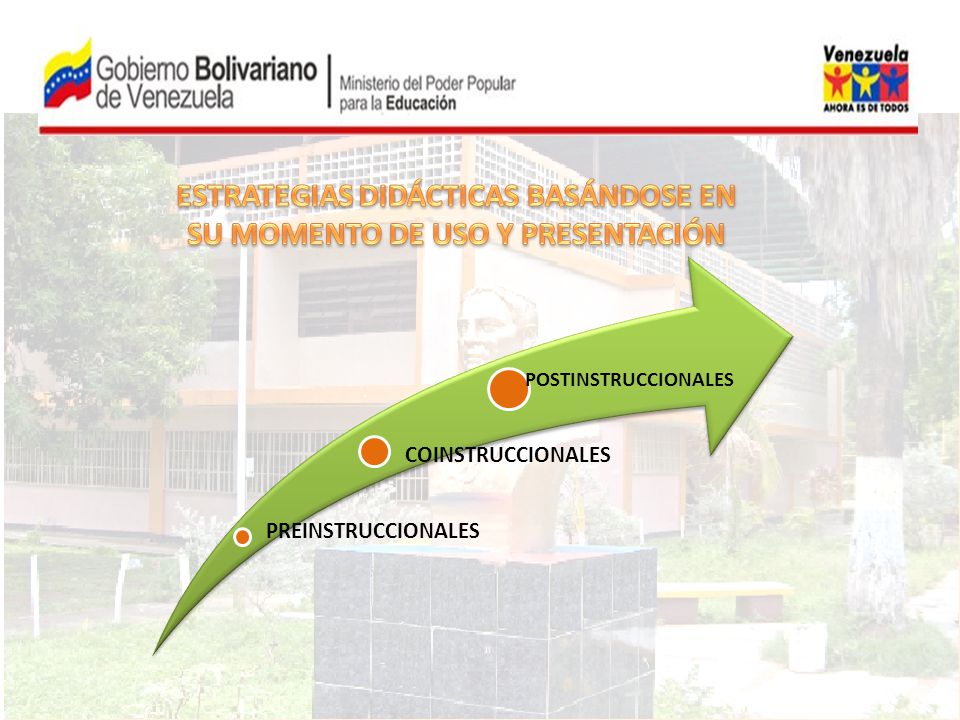 Gobierno Bolivariano de Venezuela

Ministerio del Poder Popular para la Educación

Venezuela
AHORA ES DE TODOS

ESTRATEGIAS DIDÁCTICAS BASÁNDOSE EN SU MOMENTO DE USO Y PRESENTACIÓN

POSTINSTRUCCIONALES

COINSTRUCCIONALES

PREINSTRUCCIONALES